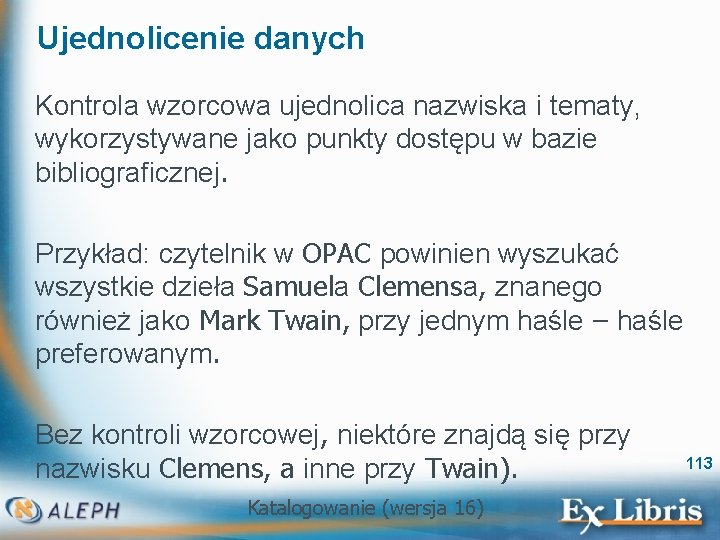 Ujednolicenie danych

Kontrola wzorcowa ujednolica nazwiska i tematy, wykorzystywane jako punkty dostępu w bazie bibliograficznej.

Przykład: czytelnik w OPAC powinien wyszukać wszystkie dzieła Samuela Clemensa, znanego również jako Mark Twain, przy jednym haśle – haśle preferowanym.

Bez kontroli wzorcowej, niektóre znajdą się przy nazwisku Clemens, a inne przy Twain).

113

ALEPH

Katalogowanie (wersja 16)

Ex Libris